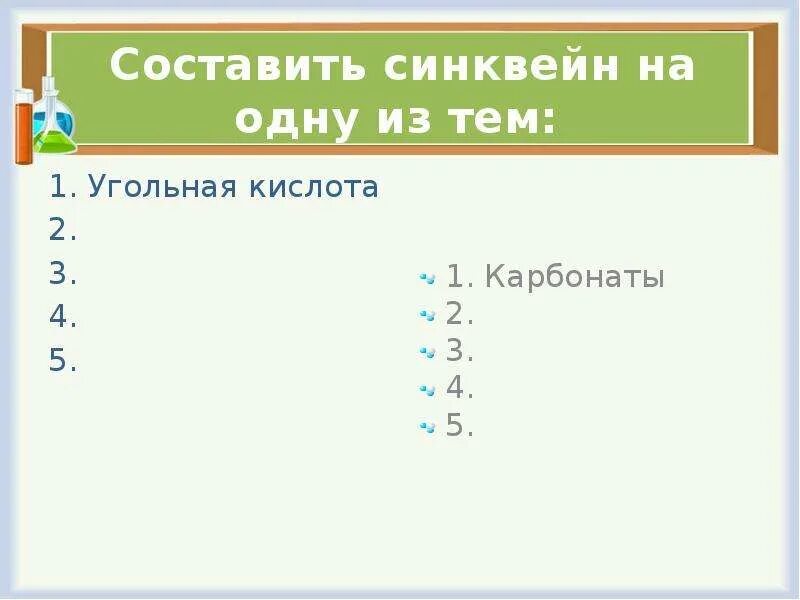 Составить синквейн на одну из тем:

1. Угольная кислота
2.
3.
4.
5.

1. Карбонаты
2.
3.
4.
5.